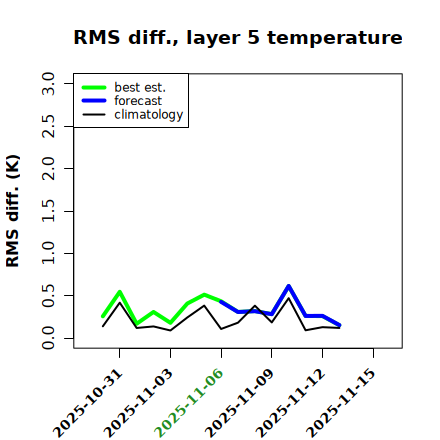 RMS diff., layer 5 temperature

best est.
forecast
climatology

RMS diff. (K)

3.0
2.5
2.0
1.5
1.0
0.5
0.0

2025-10-31
2025-11-03
2025-11-06
2025-11-09
2025-11-12
2025-11-15